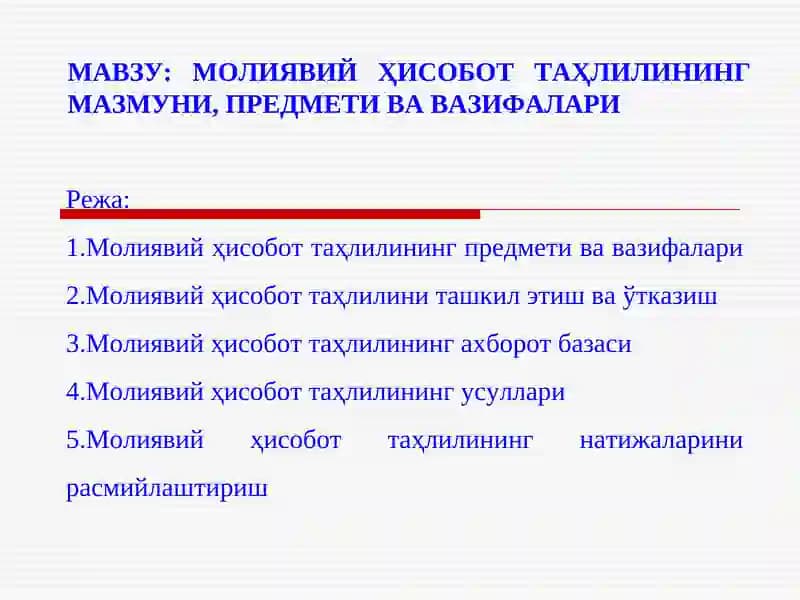 МАВЗУ: МОЛИЯВИЙ ҲИСОБОТ ТАҲЛИЛИНИНГ МАЗМУНИ, ПРЕДМЕТИ ВА ВАЗИФАЛАРИ

Режа:

1.Молиявий ҳисобот таҳлилининг предмети ва вазифалари

2.Молиявий ҳисобот таҳлилини ташкил этиш ва ўтказиш

3.Молиявий ҳисобот таҳлилининг ахборот базаси

4.Молиявий ҳисобот таҳлилининг усуллари

5.Молиявий ҳисобот таҳлилининг натижаларини расмийлаштириш